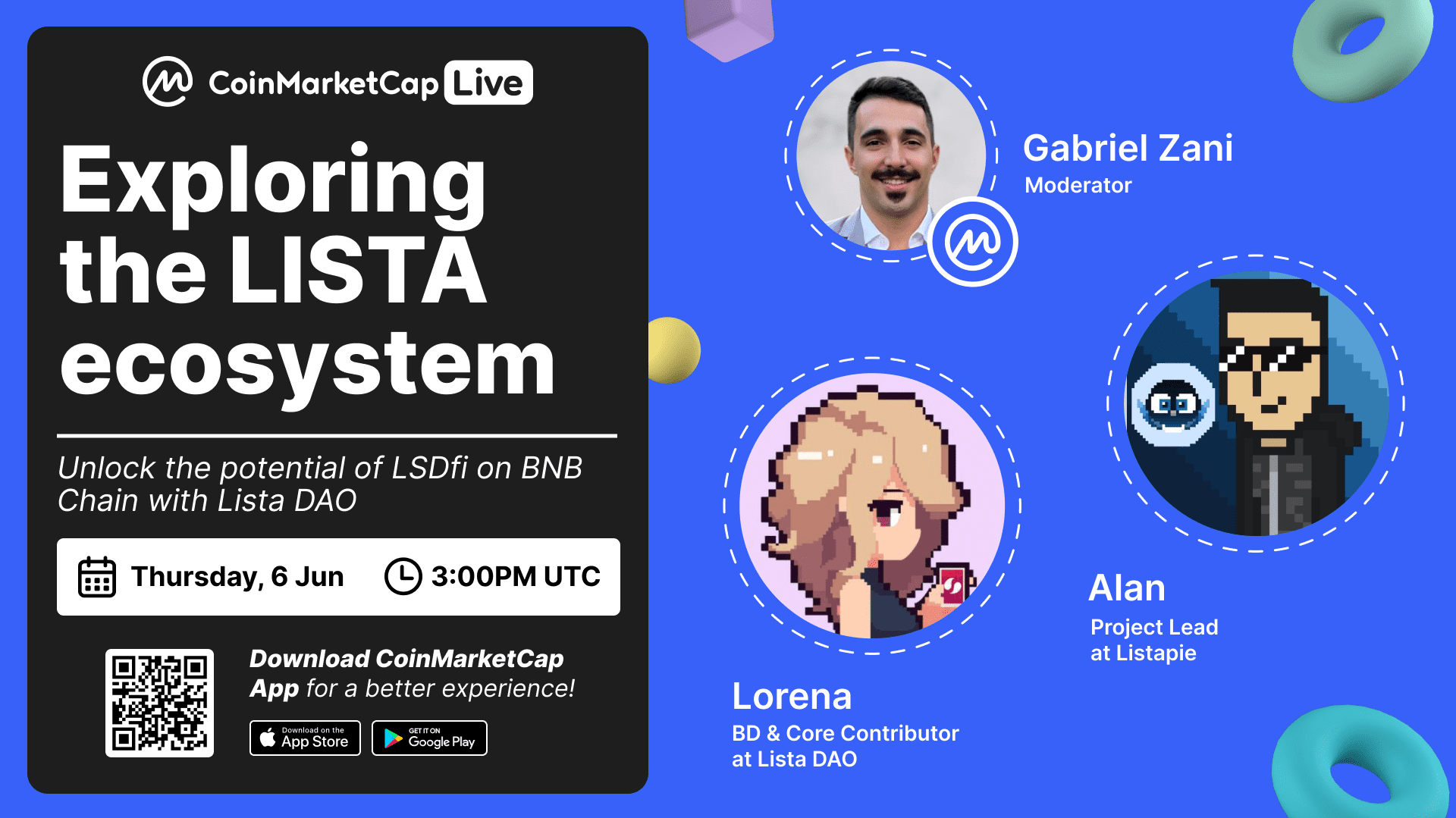 CoinMarketCap Live

Exploring the LISTA ecosystem

Unlock the potential of LSDfi on BNB Chain with Lista DAO

Thursday, 6 Jun 3:00PM UTC

Download CoinMarketCap App for a better experience!

Download on the App Store

GET IT ON Google Play

Gabriel Zani
Moderator

Alan
Project Lead at Listapie

Lorena
BD & Core Contributor at Lista DAO